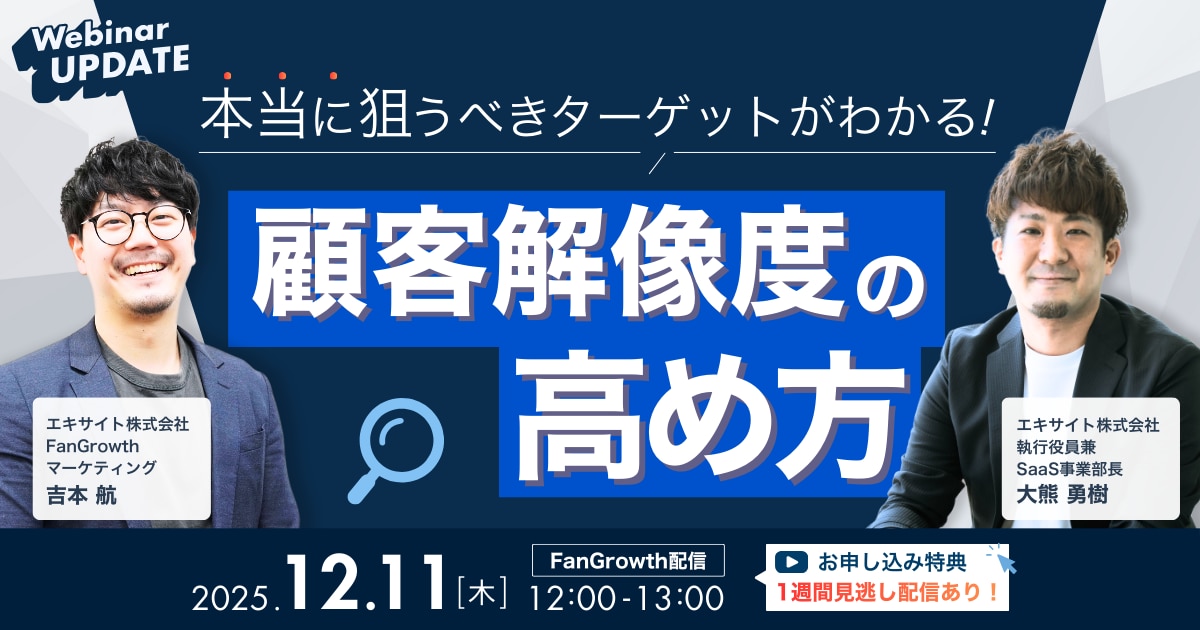 Webinar UPDATE

本当に狙うべきターゲットがわかる!

顧客解像度の高め方

エキサイト株式会社
FanGrowth
マーケティング
吉本 航

エキサイト株式会社
執行役員兼
SaaS事業部長
大熊 勇樹

2025.12.11[木]

FanGrowth配信
12:00-13:00

お申し込み特典
1週間見逃し配信あり!